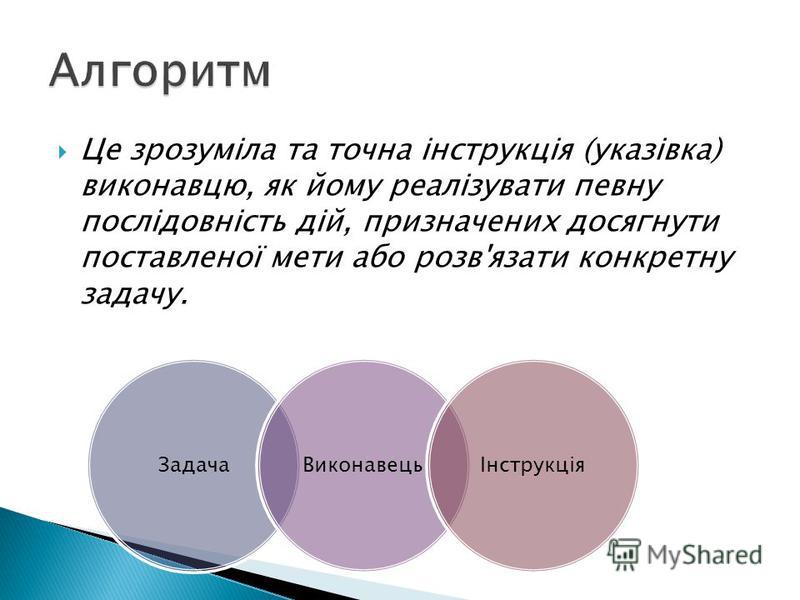 Алгоритм

Це зрозуміла та точна інструкція (указівка) виконавцю, як йому реалізувати певну послідовність дій, призначених досягнути поставленої мети або розв'язати конкретну задачу.

Задача

Виконавець

Інструкція

MyShared